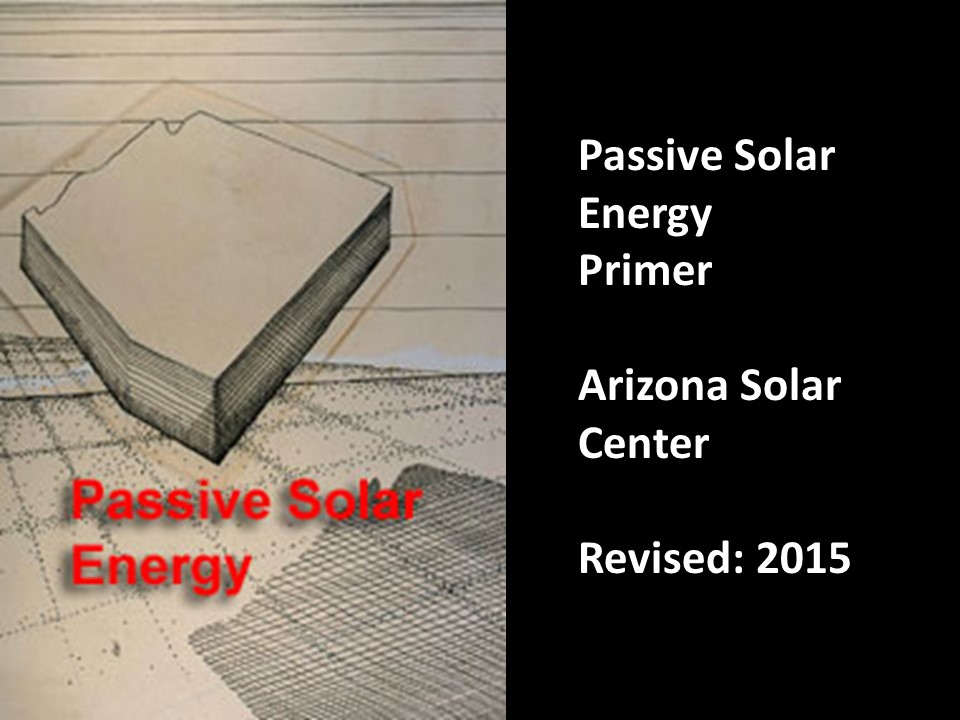 Passive Solar Energy

Passive Solar Energy Primer

Arizona Solar Center

Revised: 2015